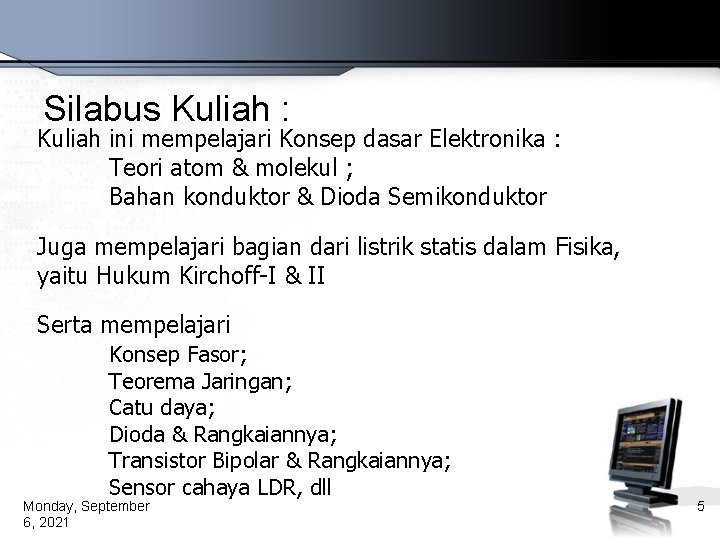 Silabus Kuliah :

Kuliah ini mempelajari Konsep dasar Elektronika :
Teori atom & molekul ;
Bahan konduktor & Dioda Semikonduktor

Juga mempelajari bagian dari listrik statis dalam Fisika, yaitu Hukum Kirchoff-I & II

Serta mempelajari
Konsep Fasor;
Teorema Jaringan;
Catu daya;
Dioda & Rangkaiannya;
Transistor Bipolar & Rangkaiannya;
Sensor cahaya LDR, dll

Monday, September 6, 2021

5